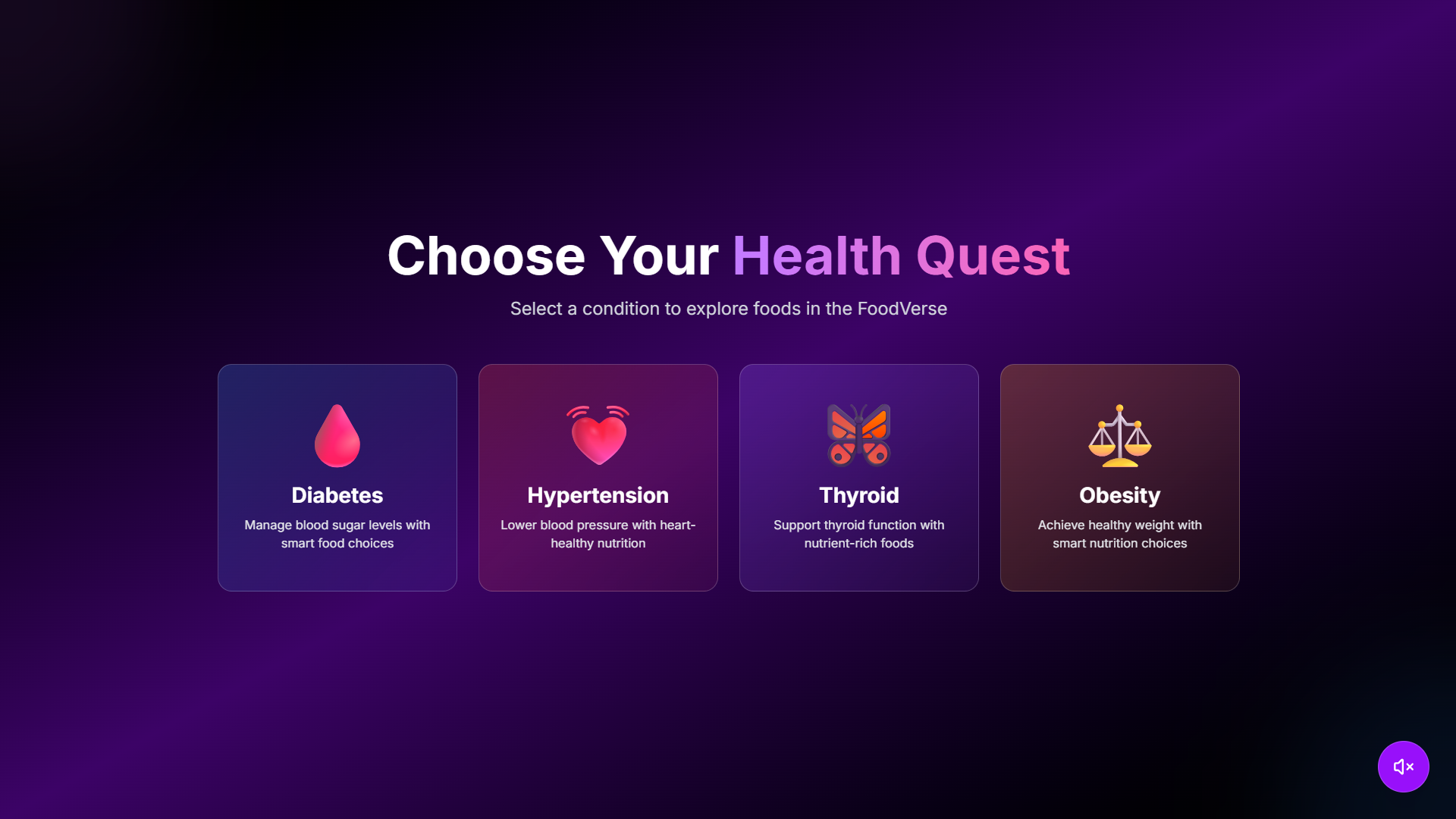 Choose Your Health Quest

Select a condition to explore foods in the FoodVerse

Diabetes

Manage blood sugar levels with smart food choices

Hypertension

Lower blood pressure with heart-healthy nutrition

Thyroid

Support thyroid function with nutrient-rich foods

Obesity

Achieve healthy weight with smart nutrition choices